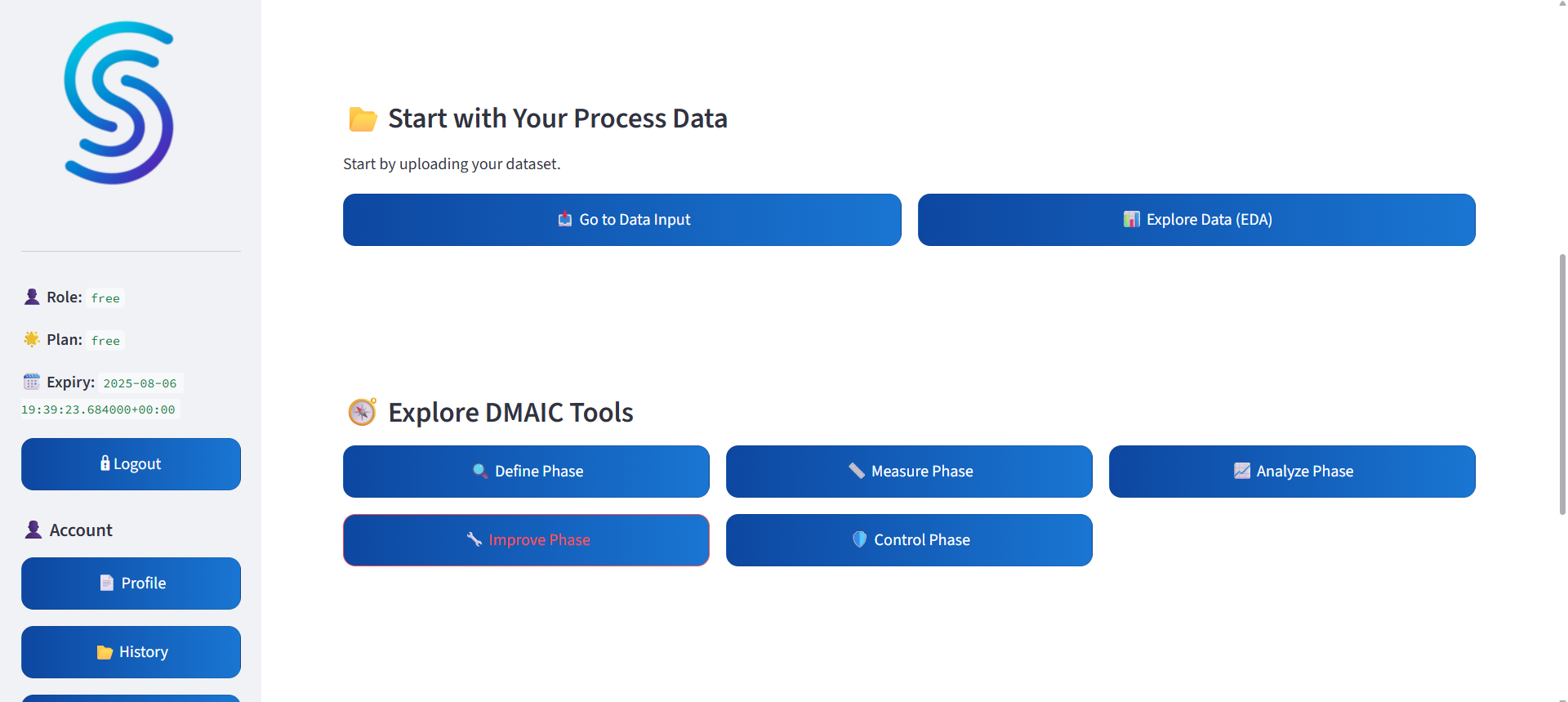 Role: free

Plan: free

Expiry: 2025-08-06 19:39:23.684000+00:00

Logout

Account

Profile

History

Start with Your Process Data

Start by uploading your dataset.

Go to Data Input

Explore Data (EDA)

Explore DMAIC Tools

Define Phase

Measure Phase

Analyze Phase

Improve Phase

Control Phase